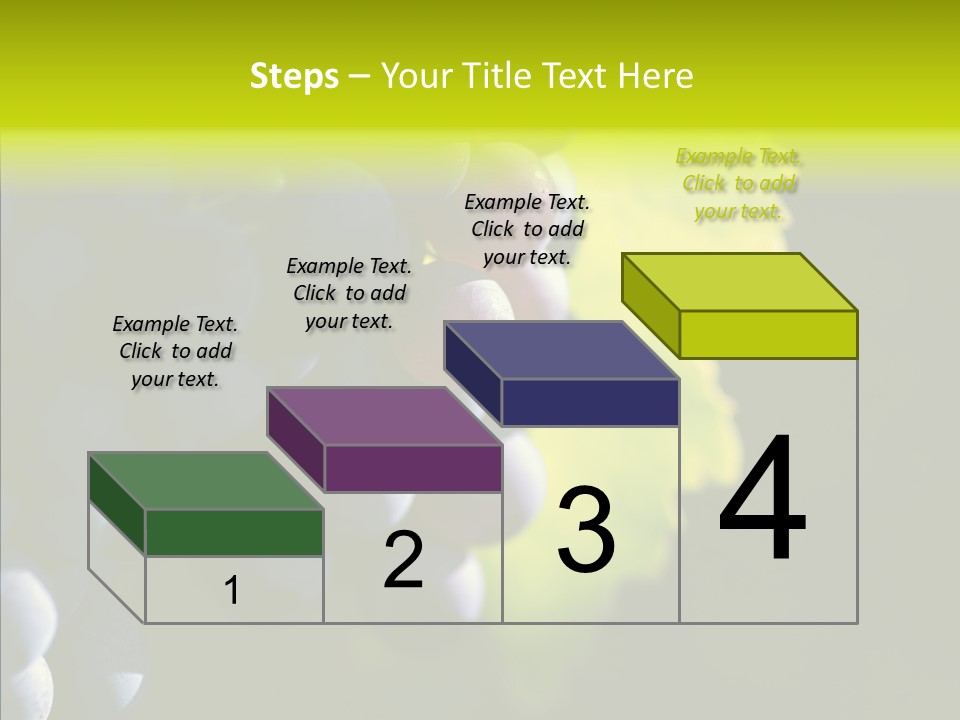 Steps – Your Title Text Here

Example Text. Click to add your text.

Example Text. Click to add your text.

Example Text. Click to add your text.

Example Text. Click to add your text.

1

2

3

4